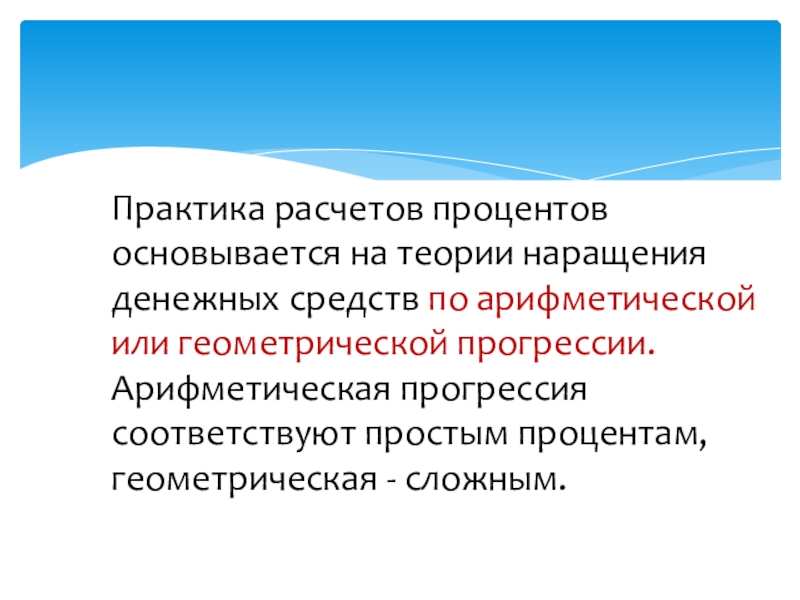 Практика расчетов процентов основывается на теории наращения денежных средств по арифметической или геометрической прогрессии. Арифметическая прогрессия соответствуют простым процентам, геометрическая - сложным.